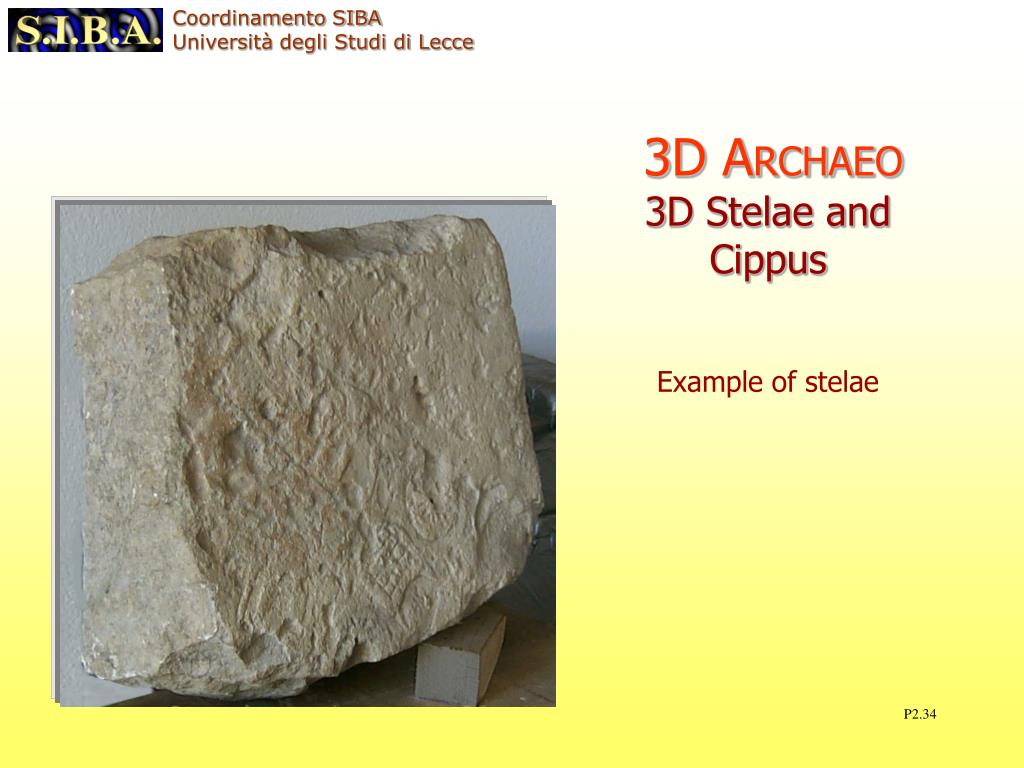 S.I.B.A.

Coordinamento SIBA
Università degli Studi di Lecce

3D ARCHAEO
3D Stelae and Cippus

Example of stelae

P2.34